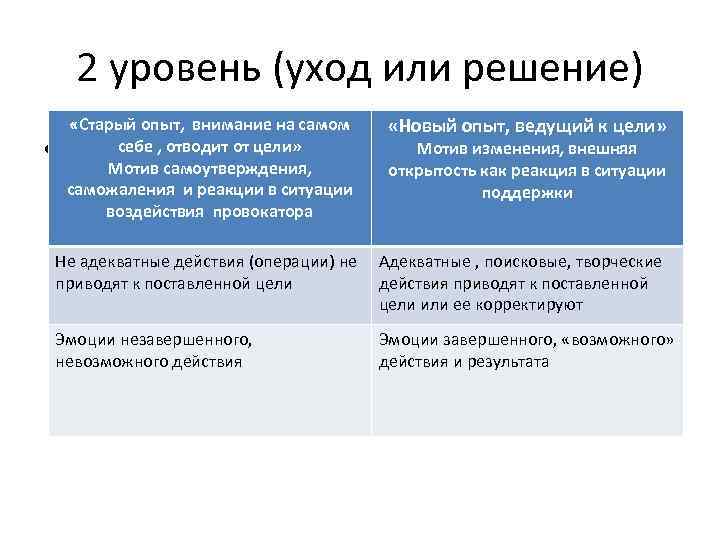 2 уровень (уход или решение)

| «Старый опыт, внимание на самом себе , отводит от цели» Мотив самоутверждения, саможаления и реакции в ситуации воздействия провокатора | «Новый опыт, ведущий к цели» Мотив изменения, внешняя открытость как реакция в ситуации поддержки |
|---|---|
| Не адекватные действия (операции) не приводят к поставленной цели | Адекватные , поисковые, творческие действия приводят к поставленной цели или ее корректируют |
| Эмоции незавершенного, невозможного действия | Эмоции завершенного, «возможного» действия и результата |